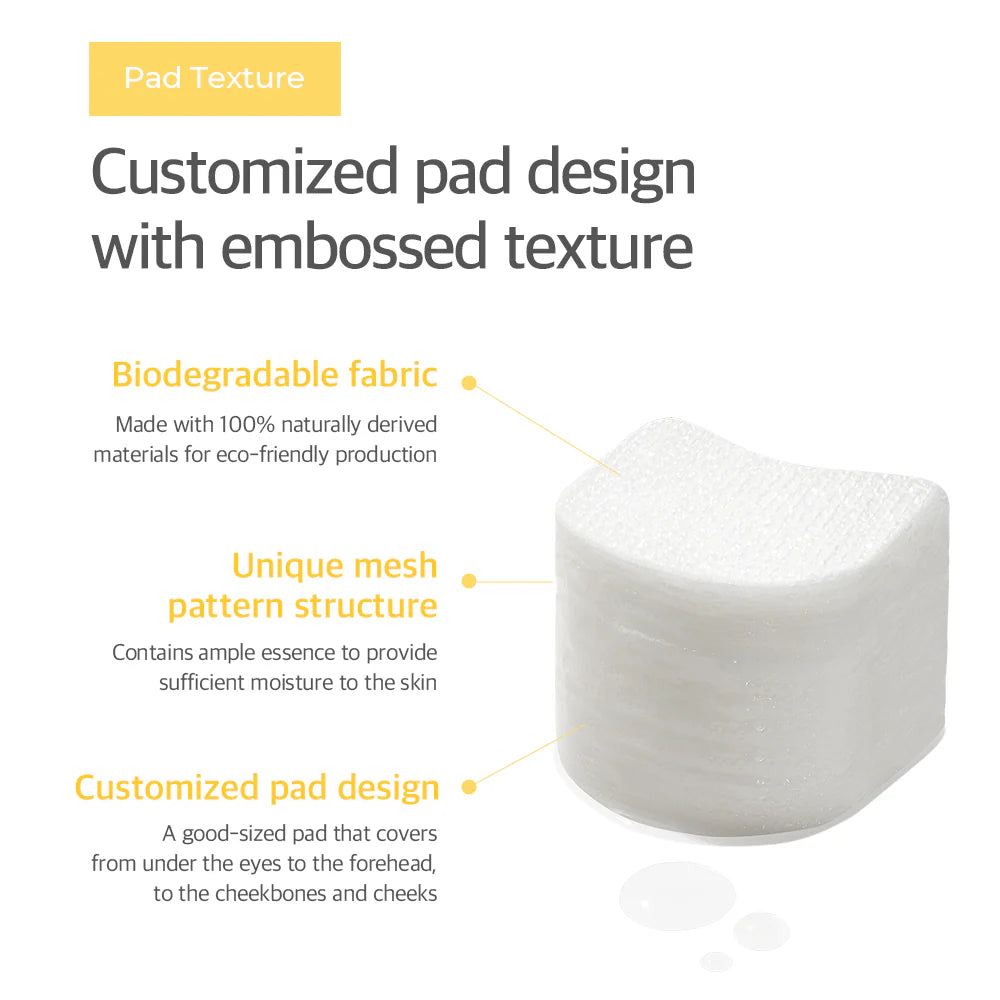 Pad Texture

Customized pad design with embossed texture

Biodegradable fabric

Made with 100% naturally derived materials for eco-friendly production

Unique mesh pattern structure

Contains ample essence to provide sufficient moisture to the skin

Customized pad design

A good-sized pad that covers from under the eyes to the forehead, to the cheekbones and cheeks